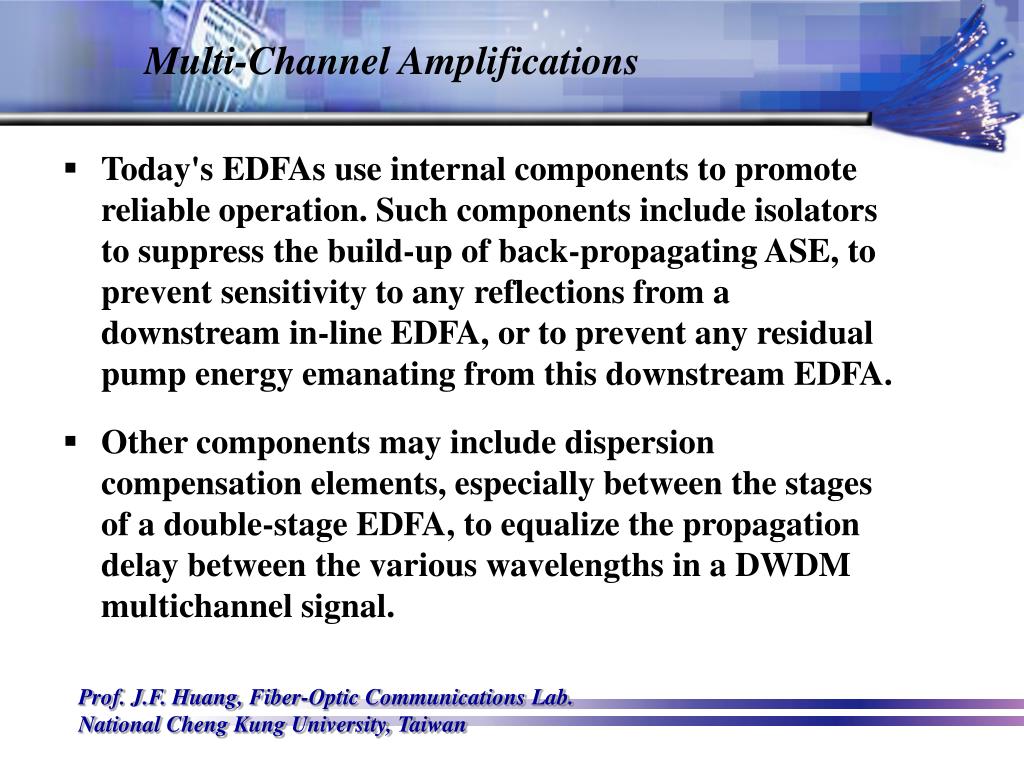 Multi-Channel Amplifications

▪ Today's EDFAs use internal components to promote reliable operation. Such components include isolators to suppress the build-up of back-propagating ASE, to prevent sensitivity to any reflections from a downstream in-line EDFA, or to prevent any residual pump energy emanating from this downstream EDFA.

▪ Other components may include dispersion compensation elements, especially between the stages of a double-stage EDFA, to equalize the propagation delay between the various wavelengths in a DWDM multichannel signal.

Prof. J.F. Huang, Fiber-Optic Communications Lab.
National Cheng Kung University, Taiwan